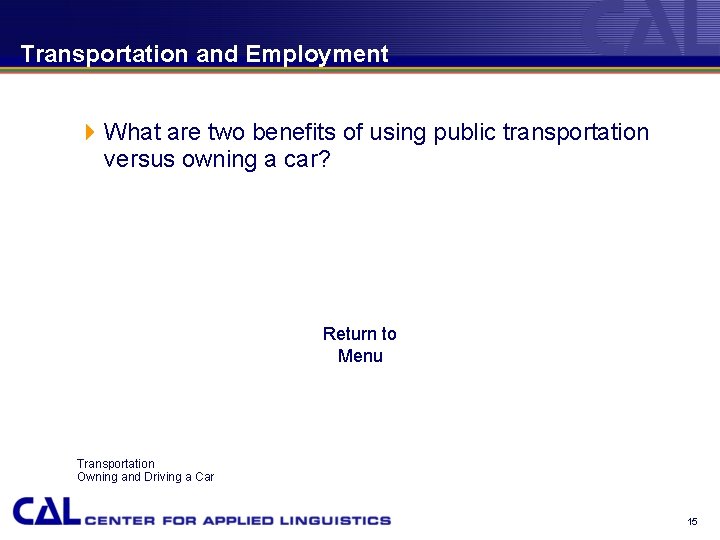 CAL

Transportation and Employment

What are two benefits of using public transportation versus owning a car?

Return to Menu

Transportation
Owning and Driving a Car

CAL CENTER FOR APPLIED LINGUISTICS

15